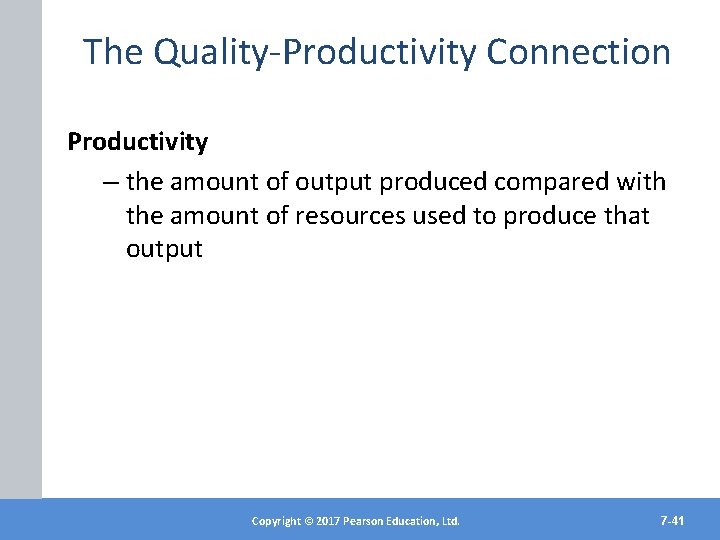 The Quality-Productivity Connection

Productivity

– the amount of output produced compared with the amount of resources used to produce that output

Copyright © 2017 Pearson Education, Ltd.

7-41